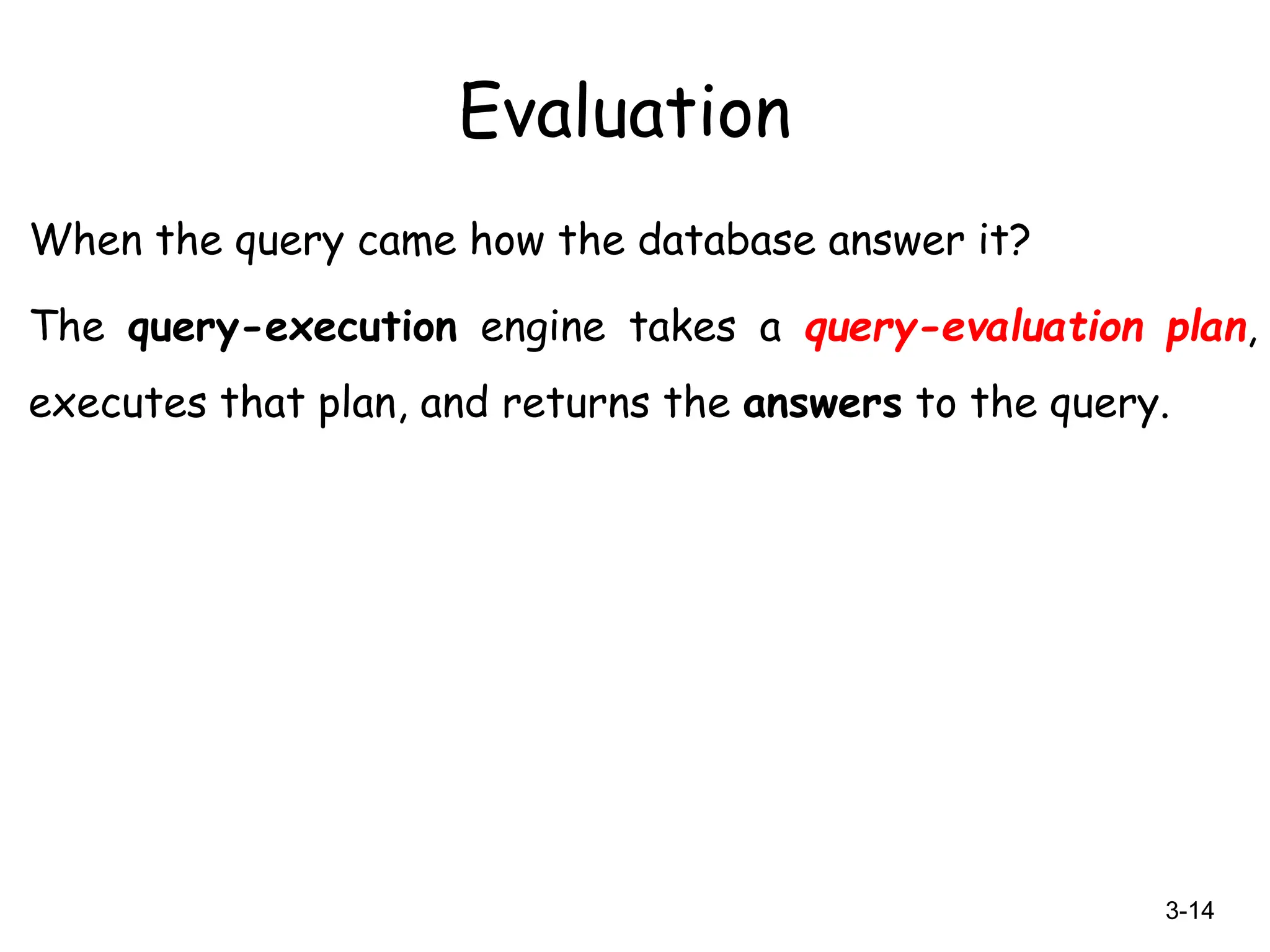 Evaluation

When the query came how the database answer it?

The query-execution engine takes a query-evaluation plan, executes that plan, and returns the answers to the query.

3-14